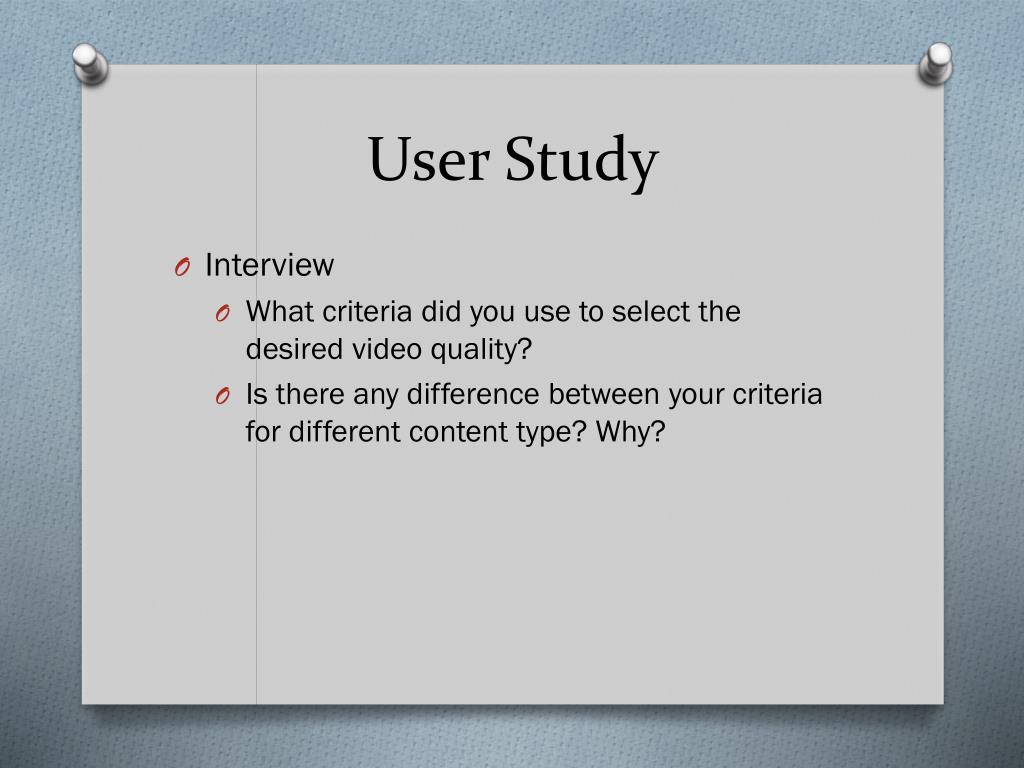 User Study

O Interview

O What criteria did you use to select the desired video quality?

O Is there any difference between your criteria for different content type? Why?